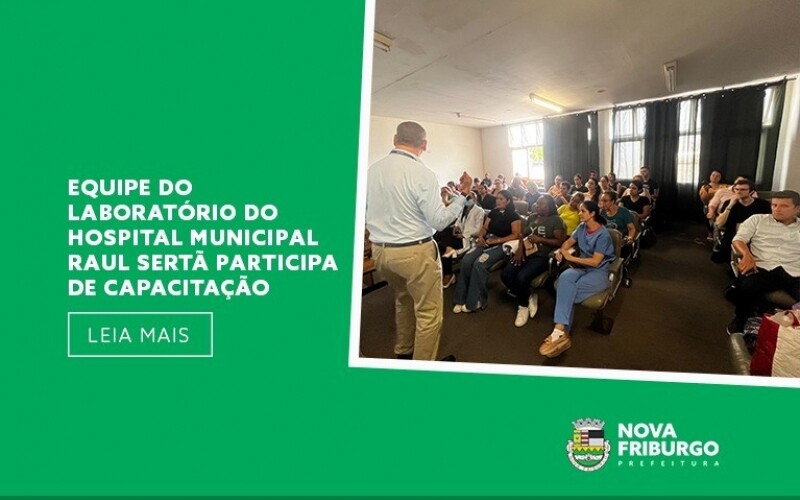 EQUIPE DO LABORATÓRIO DO HOSPITAL MUNICIPAL RAUL SERTÃ PARTICIPA DE CAPACITAÇÃO

LEIA MAIS

NOVA FRIBURGO
PREFEITURA